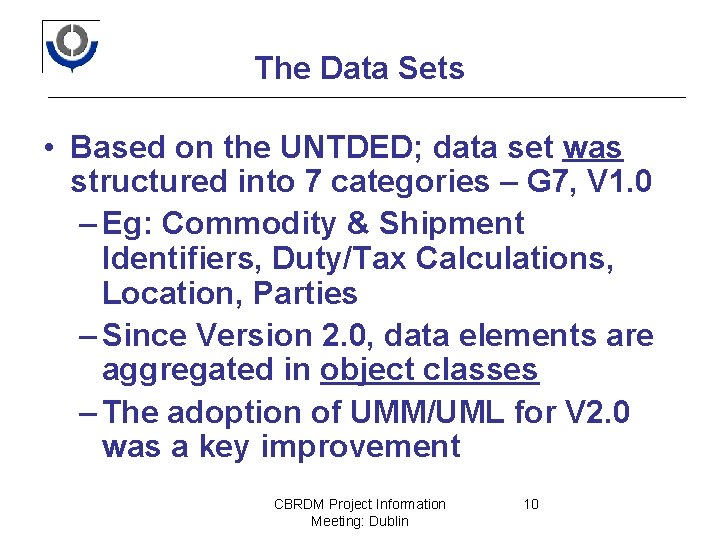 The Data Sets

• Based on the UNTDED; data set was structured into 7 categories – G7, V1.0

– Eg: Commodity & Shipment Identifiers, Duty/Tax Calculations, Location, Parties

– Since Version 2.0, data elements are aggregated in object classes

– The adoption of UMM/UML for V2.0 was a key improvement

CBRDM Project Information Meeting: Dublin

10